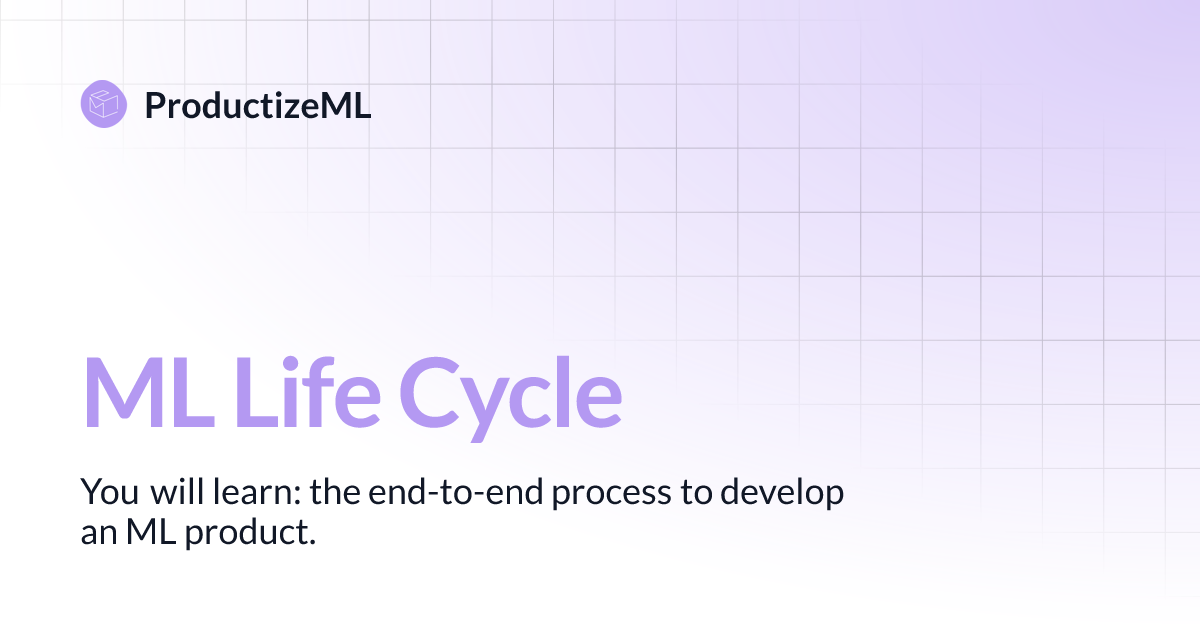 ProductizeML

ML Life Cycle

You will learn: the end-to-end process to develop an ML product.